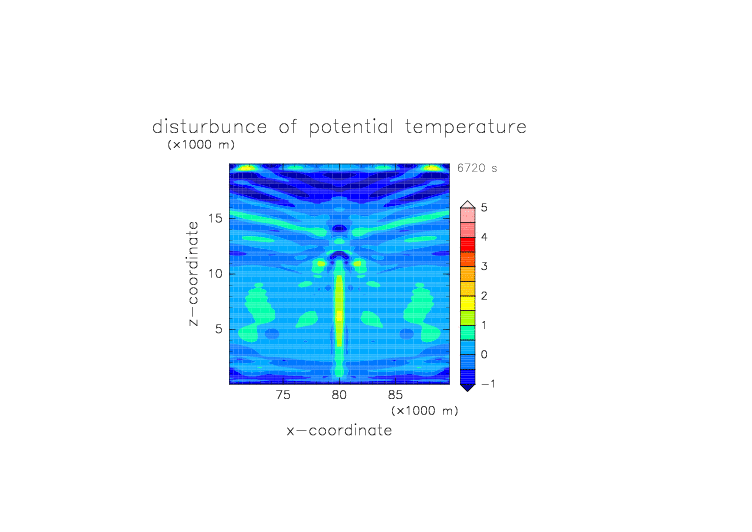 disturbunce of potential temperature
(×1000 m)

6720 s

z−coordinate

15
10
5

75
80
85
(×1000 m)

x−coordinate

5
4
3
2
1
0
−1